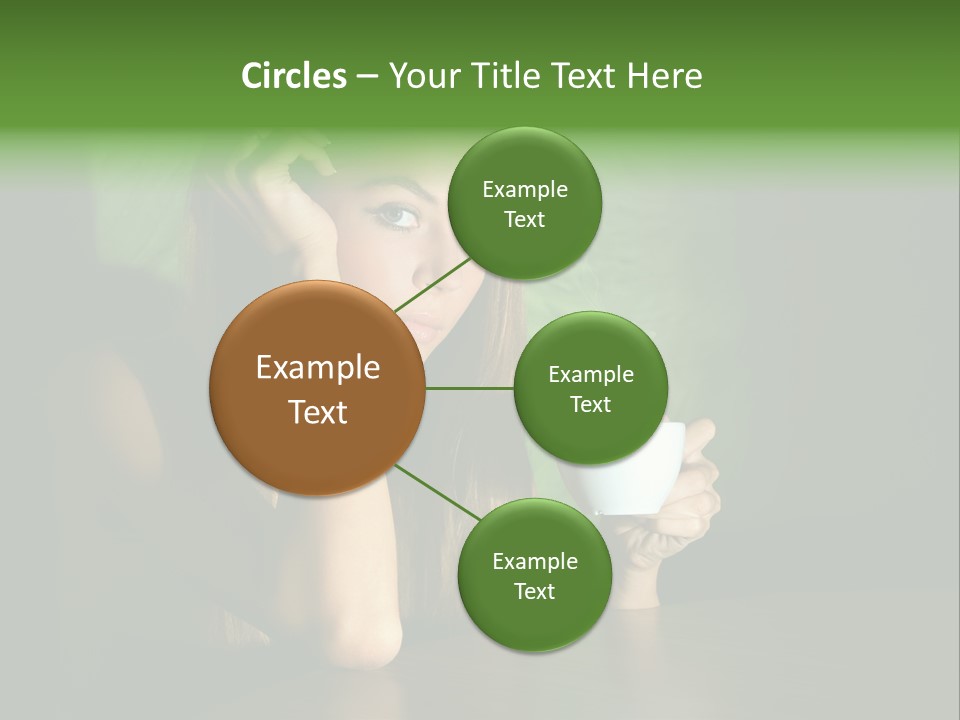 Circles – Your Title Text Here

Example Text

Example Text

Example Text

Example Text